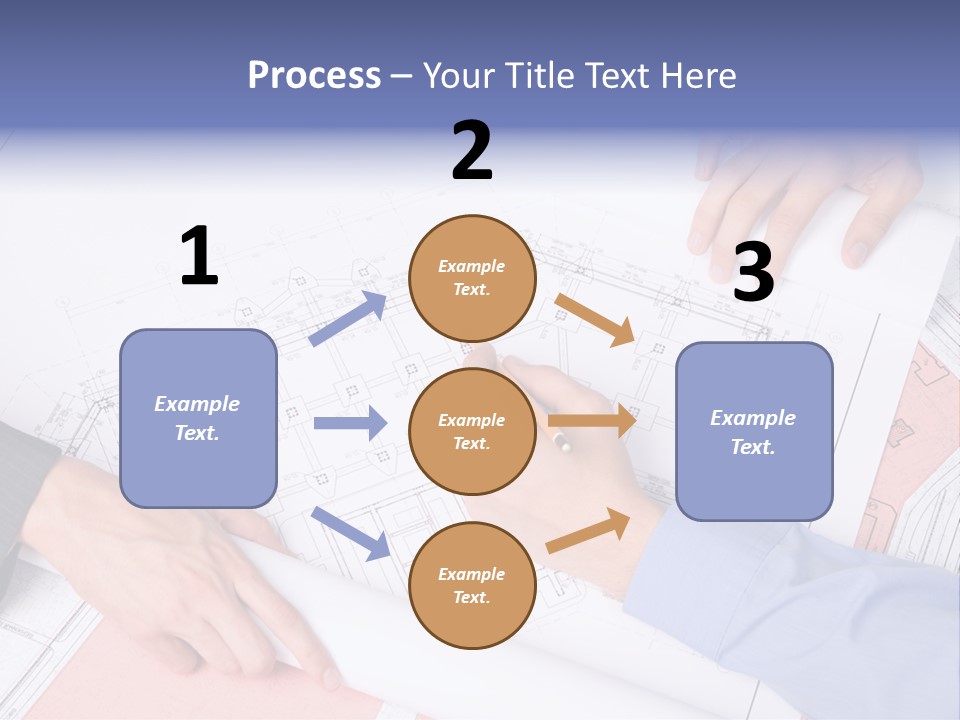 Process – Your Title Text Here

1

Example Text.

2

Example Text.

Example Text.

Example Text.

3

Example Text.